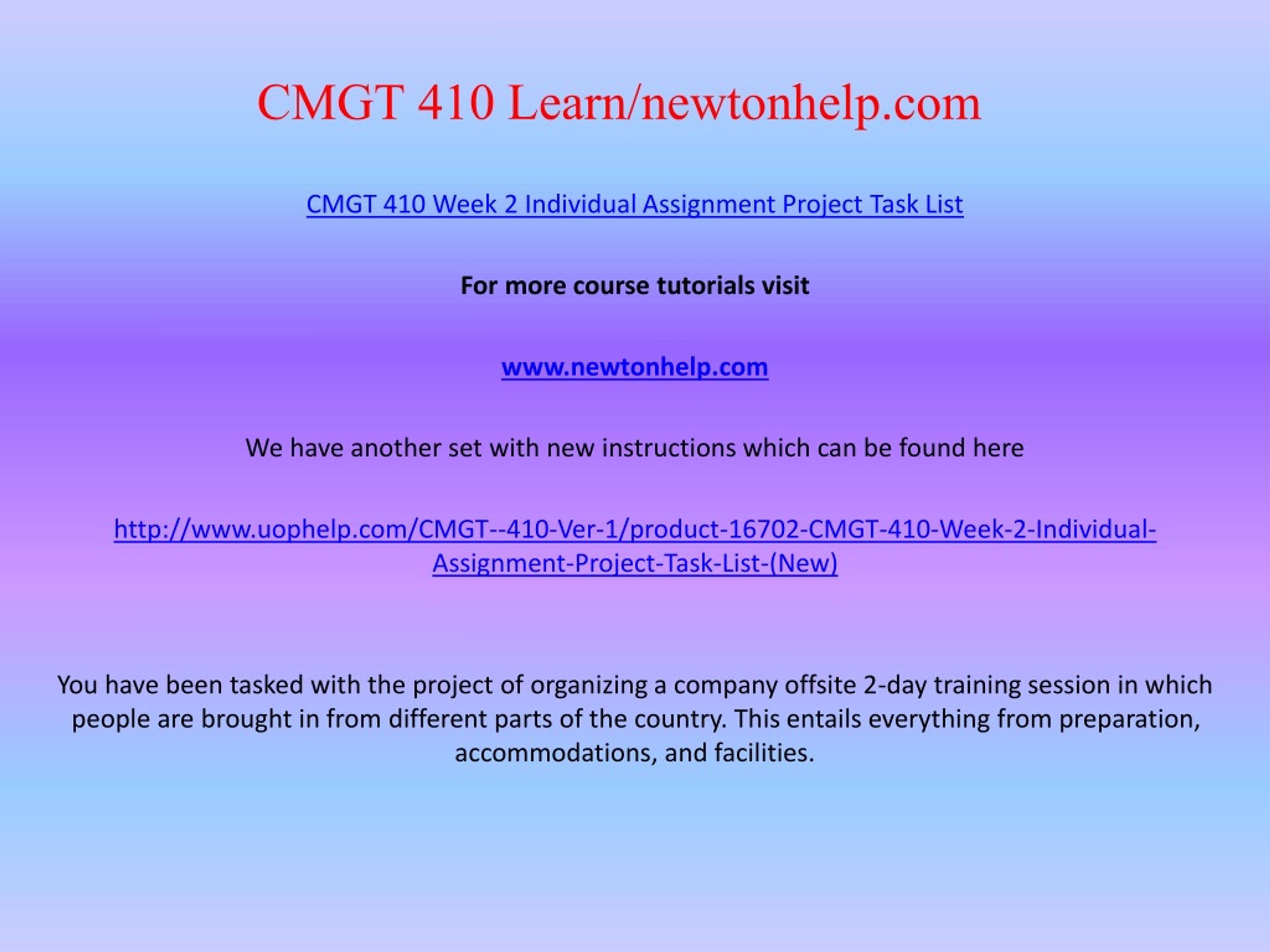 CMGT 410 Learn/newtonhelp.com

CMGT 410 Week 2 Individual Assignment Project Task List

For more course tutorials visit

www.newtonhelp.com

We have another set with new instructions which can be found here

http://www.uophelp.com/CMGT--410-Ver-1/product-16702-CMGT-410-Week-2-Individual-Assignment-Project-Task-List-(New)

You have been tasked with the project of organizing a company offsite 2-day training session in which people are brought in from different parts of the country. This entails everything from preparation, accommodations, and facilities.